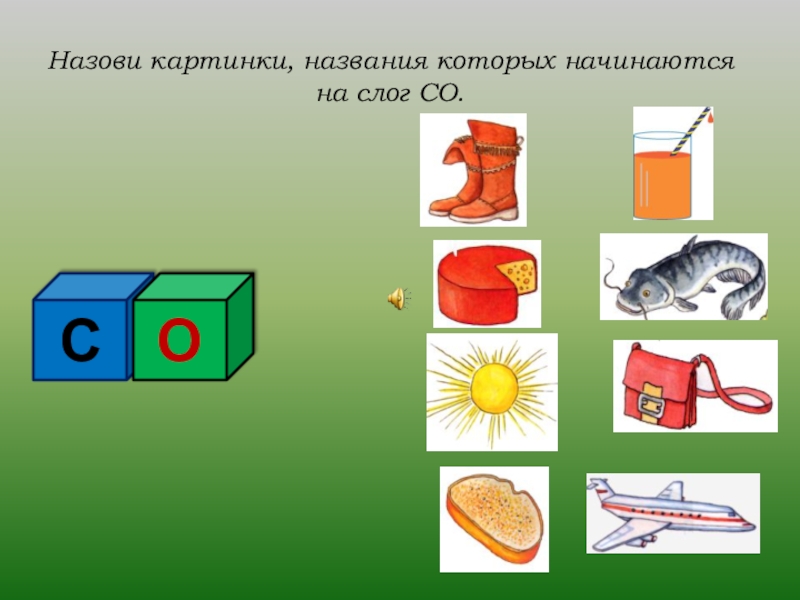 Назови картинки, названия которых начинаются на слог СО.

С О